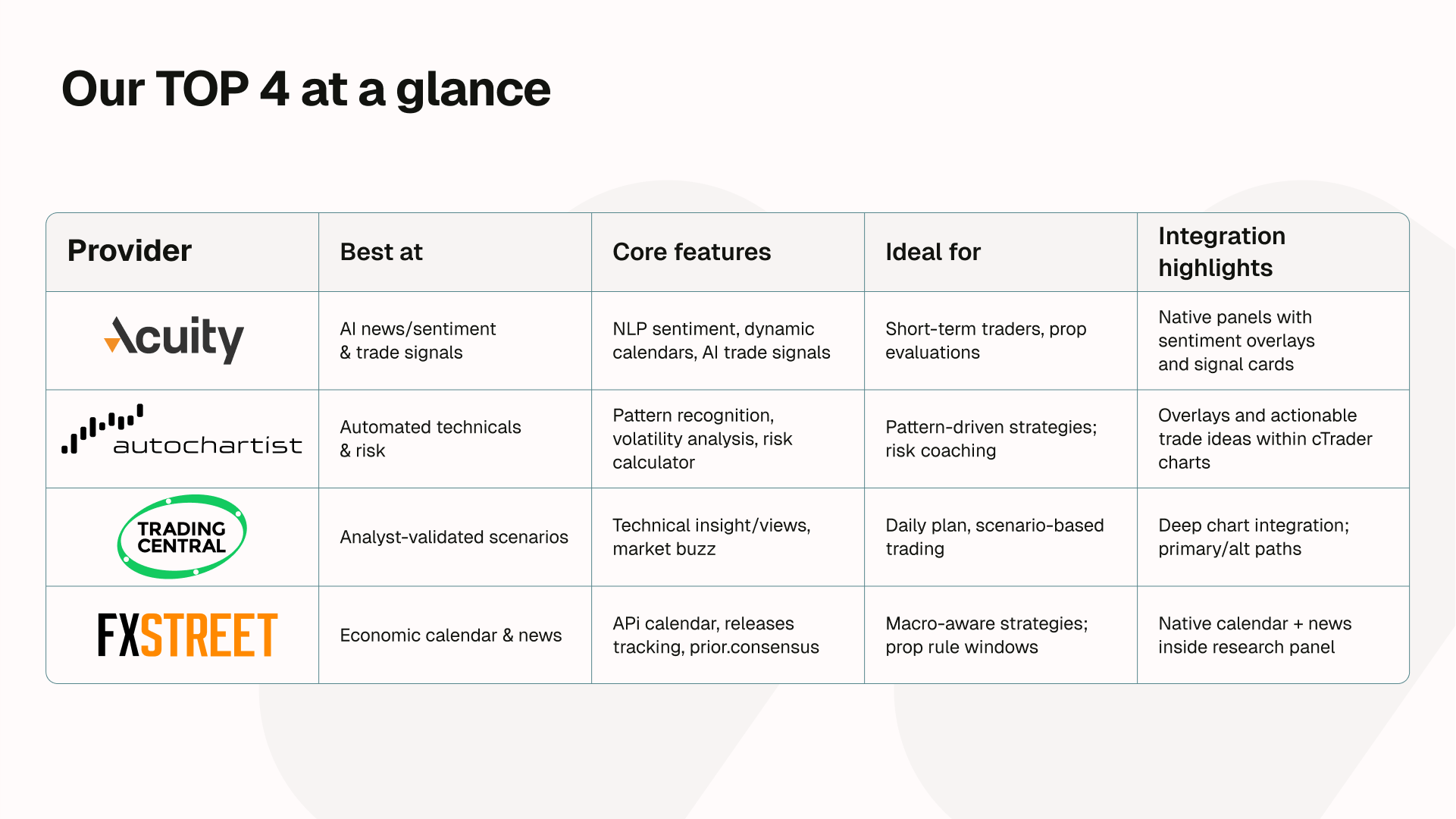 Our TOP 4 at a glance

| Provider | Best at | Core features | Ideal for | Integration highlights |
|---|---|---|---|---|
| Acuity | AI news/sentiment & trade signals | NLP sentiment, dynamic calendars, AI trade signals | Short-term traders, prop evaluations | Native panels with sentiment overlays and signal cards |
| autochartist | Automated technicals & risk | Pattern recognition, volatility analysis, risk calculator | Pattern-driven strategies; risk coaching | Overlays and actionable trade ideas within cTrader charts |
| TRADING CENTRAL | Analyst-validated scenarios | Technical insight/views, market buzz | Daily plan, scenario-based trading | Deep chart integration; primary/alt paths |
| FXSTREET | Economic calendar & news | APi calendar, releases tracking, prior.consensus | Macro-aware strategies; prop rule windows | Native calendar + news inside research panel |